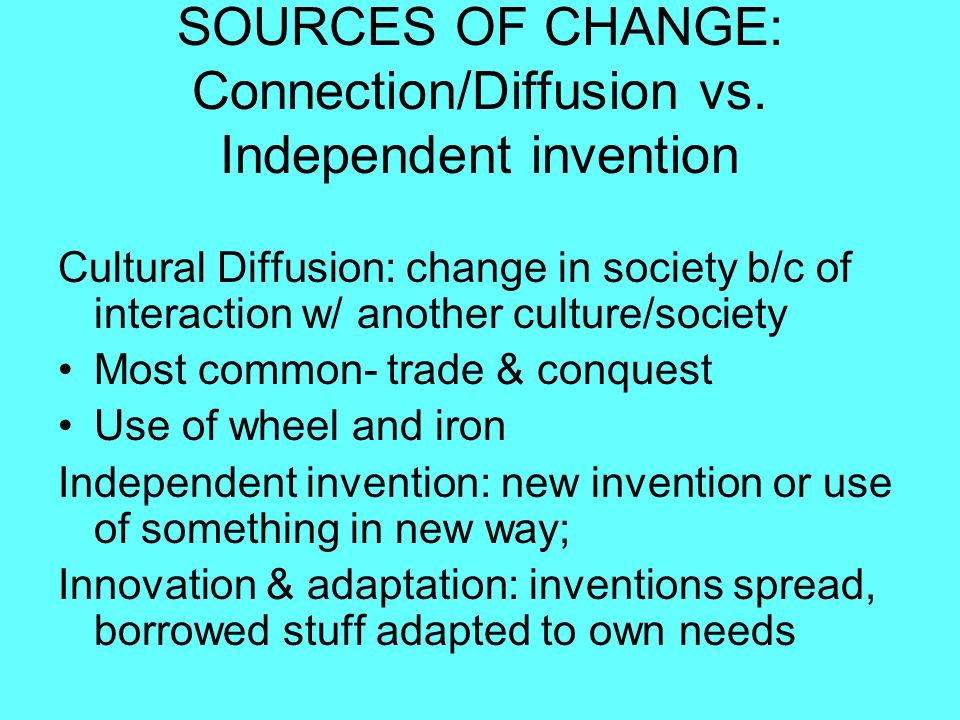 SOURCES OF CHANGE: Connection/Diffusion vs. Independent invention

Cultural Diffusion: change in society b/c of interaction w/ another culture/society

• Most common- trade & conquest
• Use of wheel and iron

Independent invention: new invention or use of something in new way;

Innovation & adaptation: inventions spread, borrowed stuff adapted to own needs